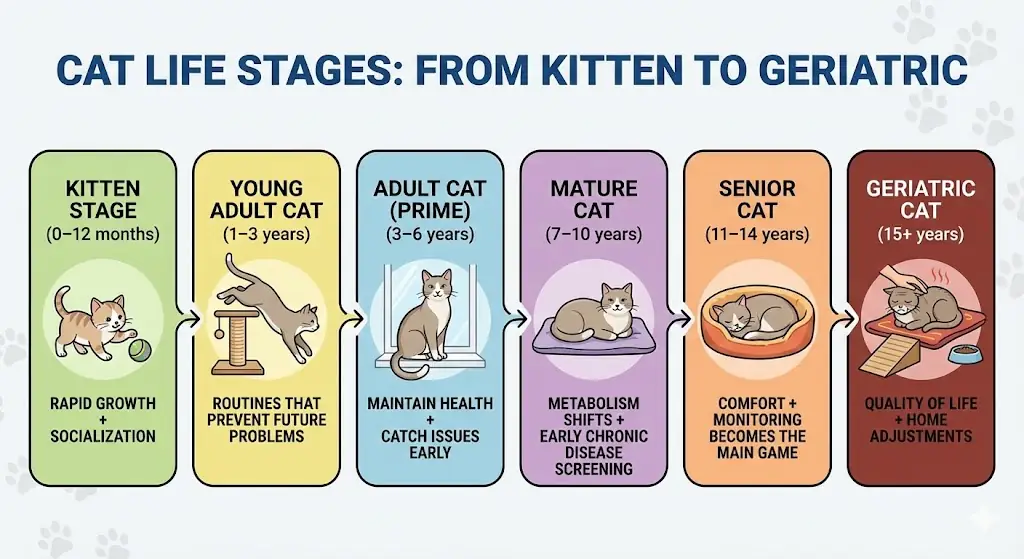 CAT LIFE STAGES: FROM KITTEN TO GERIATRIC

KITTEN STAGE
(0–12 months)
RAPID GROWTH + SOCIALIZATION

YOUNG ADULT CAT
(1–3 years)
ROUTINES THAT PREVENT FUTURE PROBLEMS

ADULT CAT (PRIME)
(3–6 years)
MAINTAIN HEALTH + CATCH ISSUES EARLY

MATURE CAT
(7–10 years)
METABOLISM SHIFTS + EARLY CHRONIC DISEASE SCREENING

SENIOR CAT
(11–14 years)
COMFORT + MONITORING BECOMES THE MAIN GAME

GERIATRIC CAT
(15+ years)
QUALITY OF LIFE + HOME ADJUSTMENTS